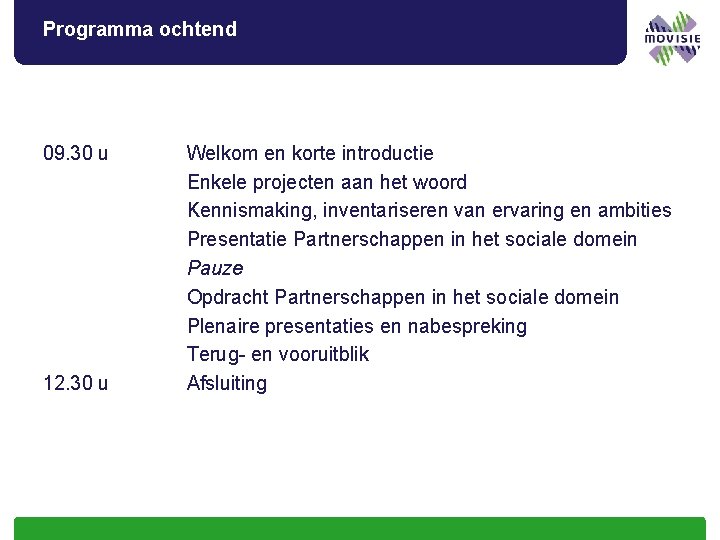 Programma ochtend

MOVISIE

09.30 u Welkom en korte introductie
Enkele projecten aan het woord
Kennismaking, inventariseren van ervaring en ambities
Presentatie Partnerschappen in het sociale domein
Pauze
Opdracht Partnerschappen in het sociale domein
Plenaire presentaties en nabespreking
Terug- en vooruitblik
12.30 u Afsluiting